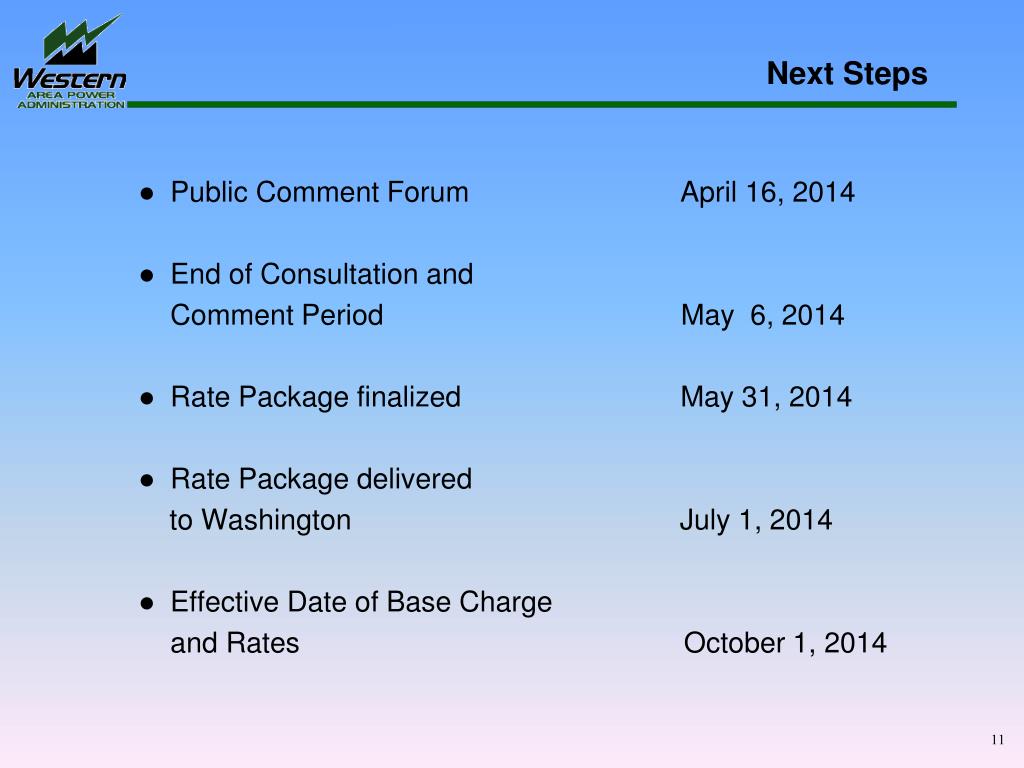 Western
AREA POWER
ADMINISTRATION

Next Steps

● Public Comment Forum April 16, 2014

● End of Consultation and Comment Period May 6, 2014

● Rate Package finalized May 31, 2014

● Rate Package delivered to Washington July 1, 2014

● Effective Date of Base Charge and Rates October 1, 2014

11